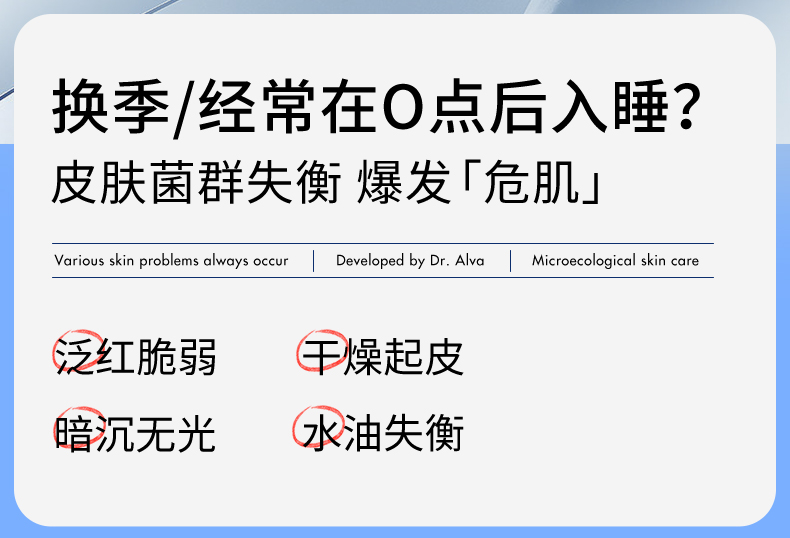 换季/经常在0点后入睡?
皮肤菌群失衡 爆发「危肌」

Various skin problems always occur | Developed by Dr. Alva | Microecological skin care

泛红脆弱 干燥起皮

暗沉无光 水油失衡